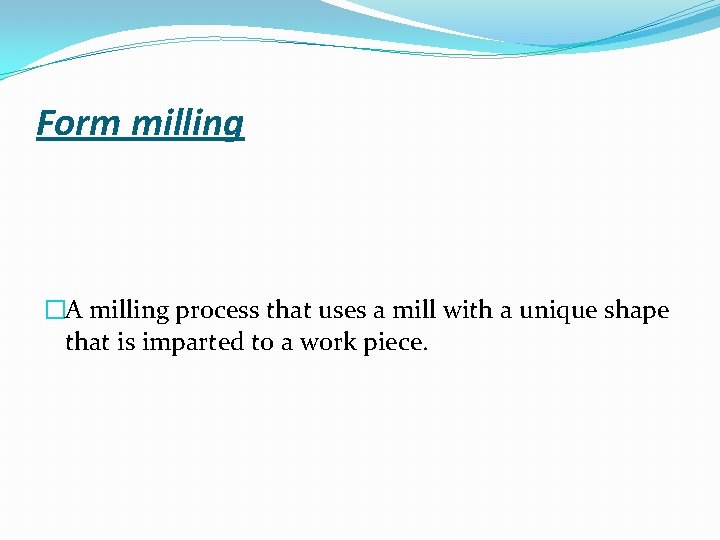 Form milling

□A milling process that uses a mill with a unique shape that is imparted to a work piece.